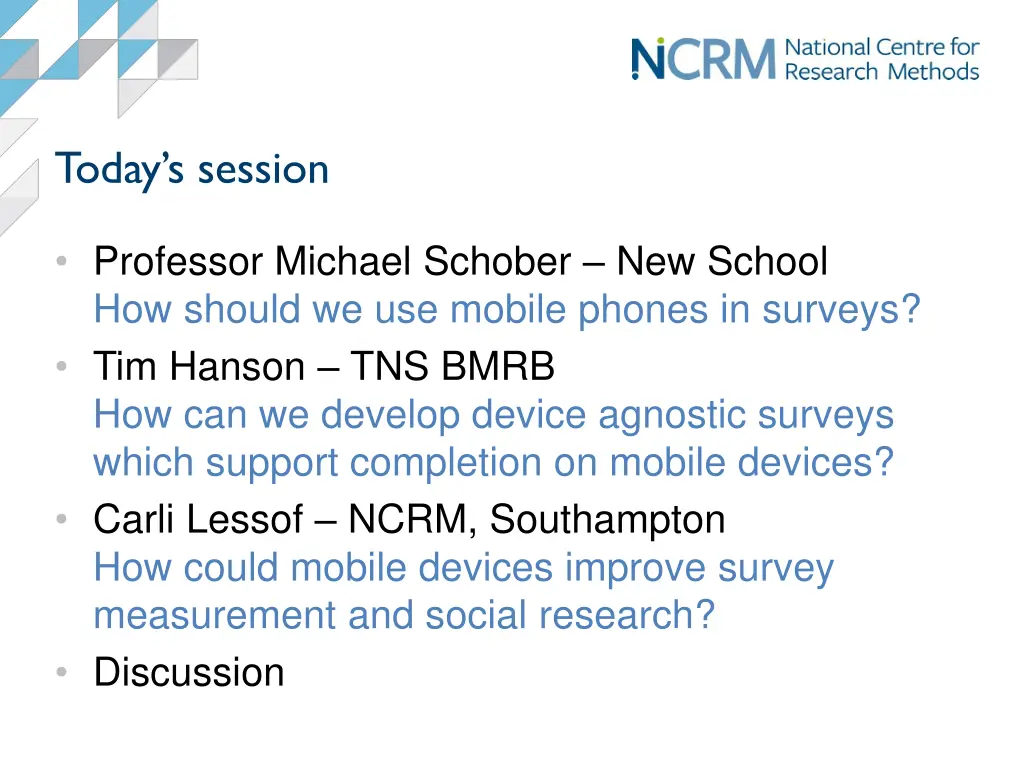 NCRM National Centre for Research Methods

Today's session

• Professor Michael Schober – New School
How should we use mobile phones in surveys?
• Tim Hanson – TNS BMRB
How can we develop device agnostic surveys which support completion on mobile devices?
• Carli Lessof – NCRM, Southampton
How could mobile devices improve survey measurement and social research?
• Discussion